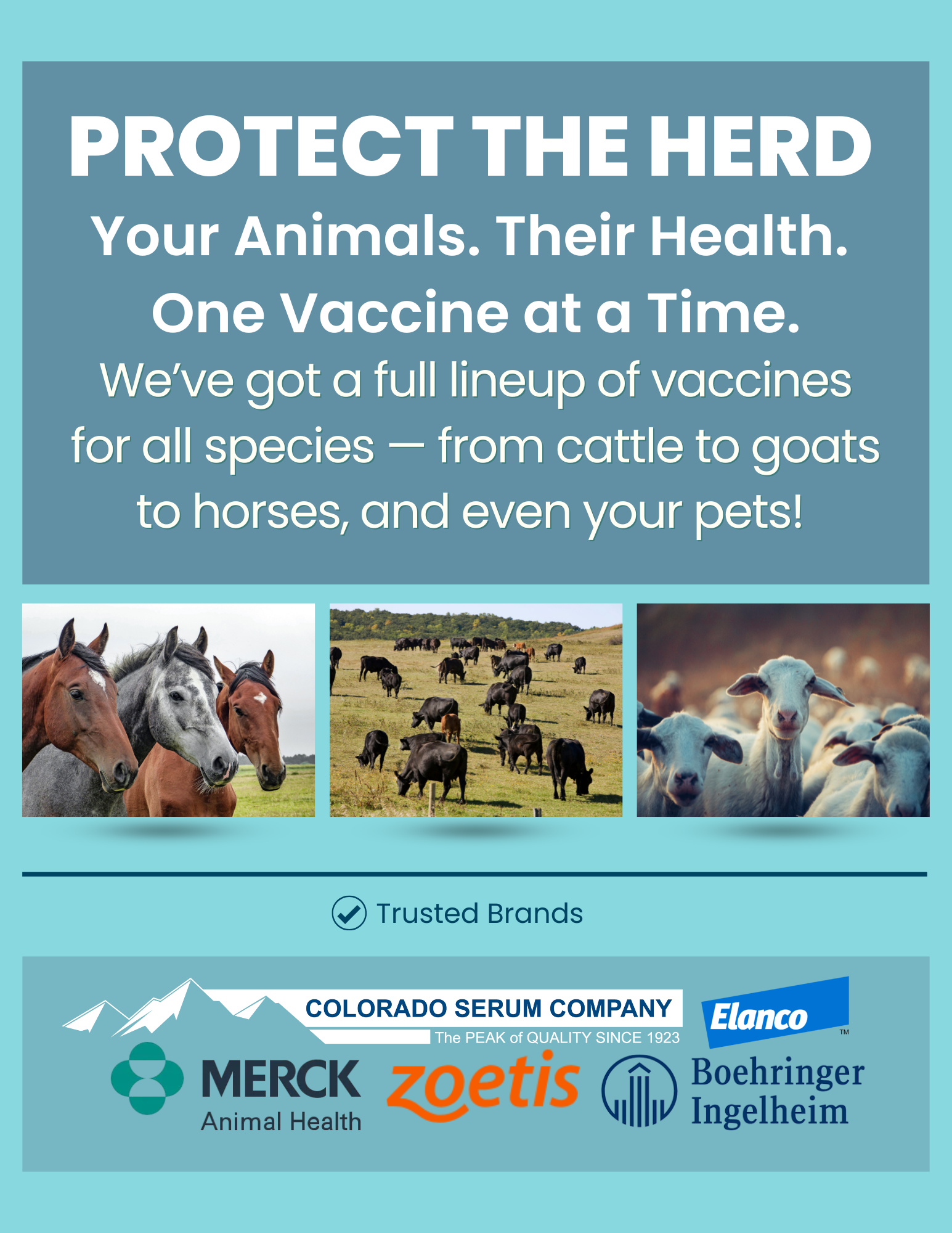 PROTECT THE HERD

Your Animals. Their Health. One Vaccine at a Time.

We've got a full lineup of vaccines for all species — from cattle to goats to horses, and even your pets!

Trusted Brands

COLORADO SERUM COMPANY
The PEAK of QUALITY SINCE 1923

Elanco™

MERCK
Animal Health

zoetis

Boehringer
Ingelheim